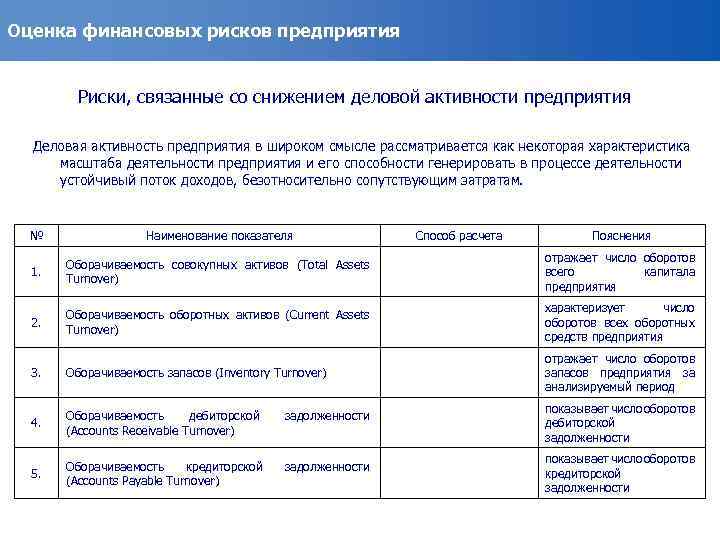 Оценка финансовых рисков предприятия

Риски, связанные со снижением деловой активности предприятия

Деловая активность предприятия в широком смысле рассматривается как некоторая характеристика масштаба деятельности предприятия и его способности генерировать в процессе деятельности устойчивый поток доходов, безотносительно сопутствующим затратам.

| № | Наименование показателя | Способ расчета | Пояснения |
|---|---|---|---|
| 1. | Оборачиваемость совокупных активов (Total Assets Turnover) | | отражает число оборотов всего капитала предприятия |
| 2. | Оборачиваемость оборотных активов (Current Assets Turnover) | | характеризует число оборотов всех оборотных средств предприятия |
| 3. | Оборачиваемость запасов (Inventory Turnover) | | отражает число оборотов запасов предприятия за анализируемый период |
| 4. | Оборачиваемость дебиторской задолженности (Accounts Receivable Turnover) | | показывает числооборотов дебиторской задолженности |
| 5. | Оборачиваемость кредиторской задолженности (Accounts Payable Turnover) | | показывает числооборотов кредиторской задолженности |